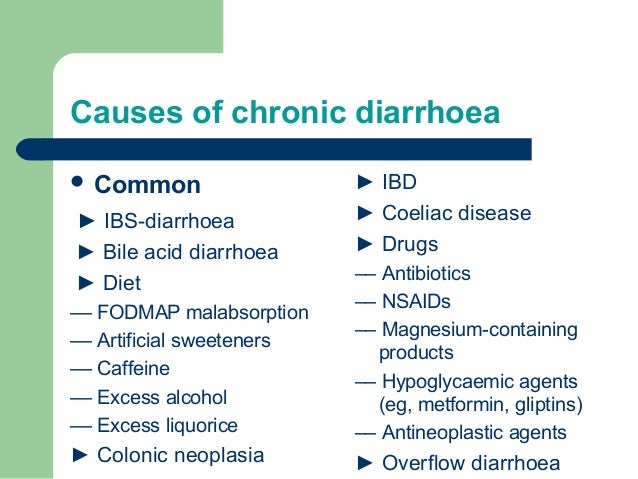 Causes of chronic diarrhoea

• Common

► IBS-diarrhoea

► Bile acid diarrhoea

► Diet

— FODMAP malabsorption

— Artificial sweeteners

— Caffeine

— Excess alcohol

— Excess liquorice

► Colonic neoplasia

► IBD

► Coeliac disease

► Drugs

— Antibiotics

— NSAIDs

— Magnesium-containing products

— Hypoglycaemic agents (eg, metformin, gliptins)

— Antineoplastic agents

► Overflow diarrhoea